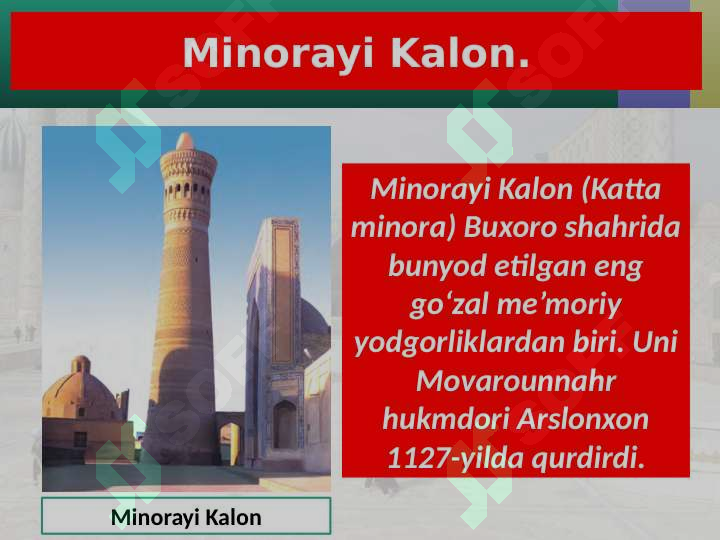 Minorayi Kalon.

Minorayi Kalon (Katta minora) Buxoro shahrida bunyod etilgan eng go‘zal me’moriy yodgorliklardan biri. Uni Movarounnahr hukmdori Arslonxon 1127-yilda qurdirdi.

Minorayi Kalon